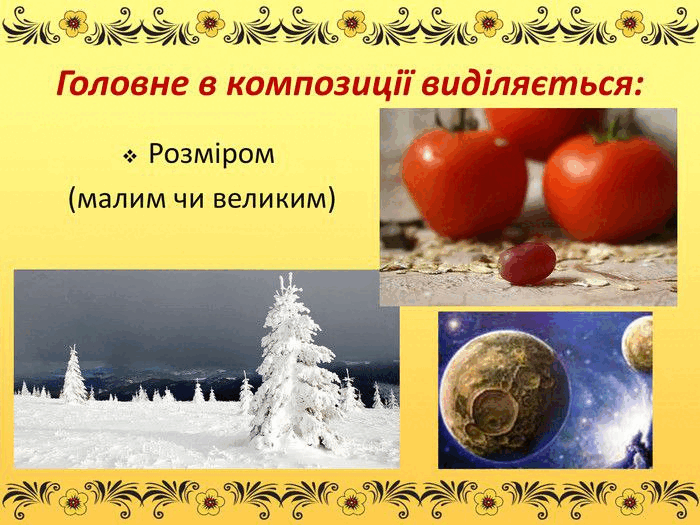 Головне в композиції виділяється:

❖ Розміром
(малим чи великим)